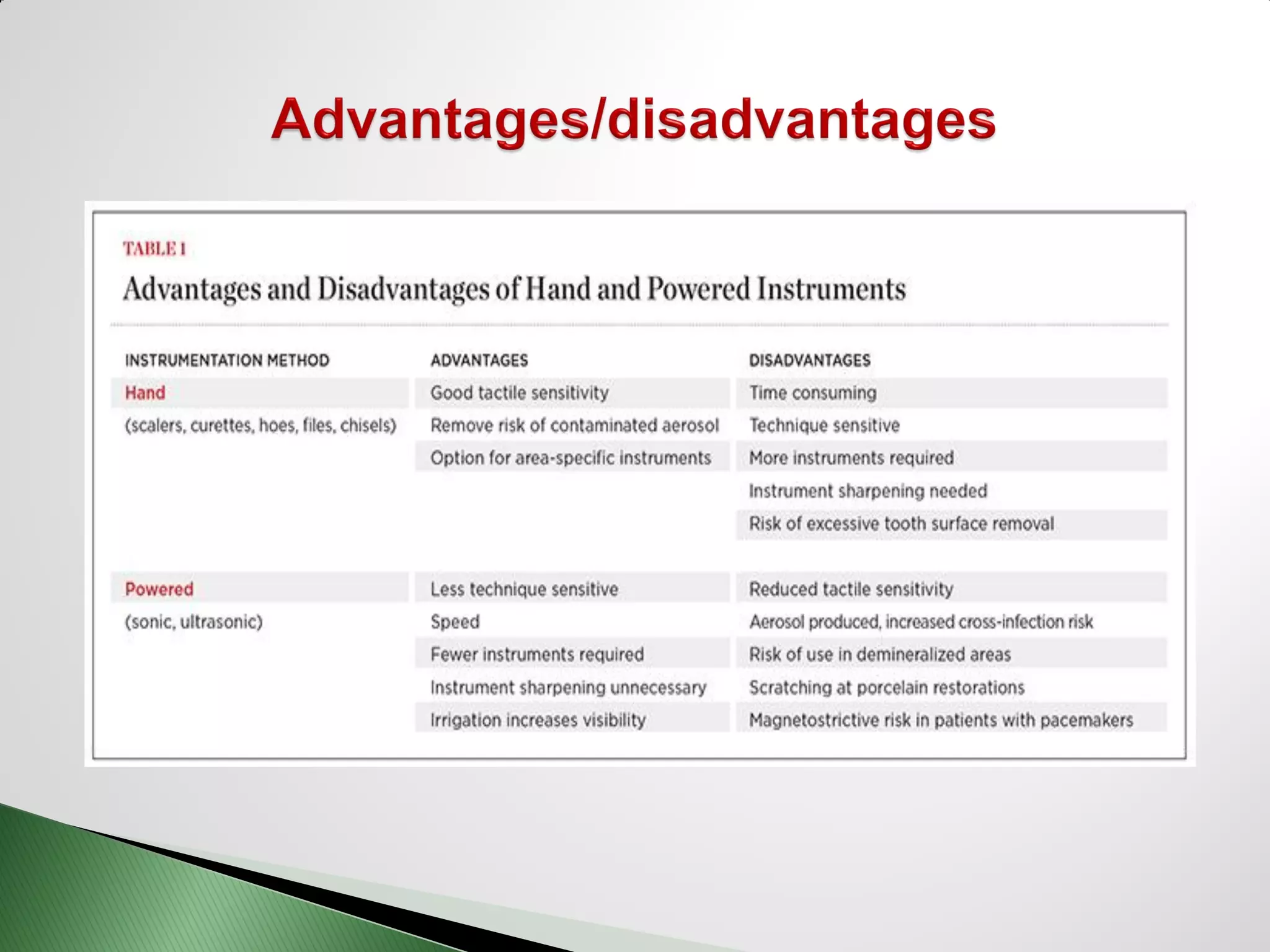 Advantages/disadvantages

TABLE 1

Advantages and Disadvantages of Hand and Powered Instruments

| INSTRUMENTATION METHOD | ADVANTAGES | DISADVANTAGES |
|---|---|---|
| Hand | Good tactile sensitivity | Time consuming |
| (scalers, curettes, hoes, files, chisels) | Remove risk of contaminated aerosol | Technique sensitive |
| | Option for area-specific instruments | More instruments required |
| | | Instrument sharpening needed |
| | | Risk of excessive tooth surface removal |
| Powered | Less technique sensitive | Reduced tactile sensitivity |
| (sonic, ultrasonic) | Speed | Aerosol produced, increased cross-infection risk |
| | Fewer instruments required | Risk of use in demineralized areas |
| | Instrument sharpening unnecessary | Scratching at porcelain restorations |
| | Irrigation increases visibility | Magnetostrictive risk in patients with pacemakers |